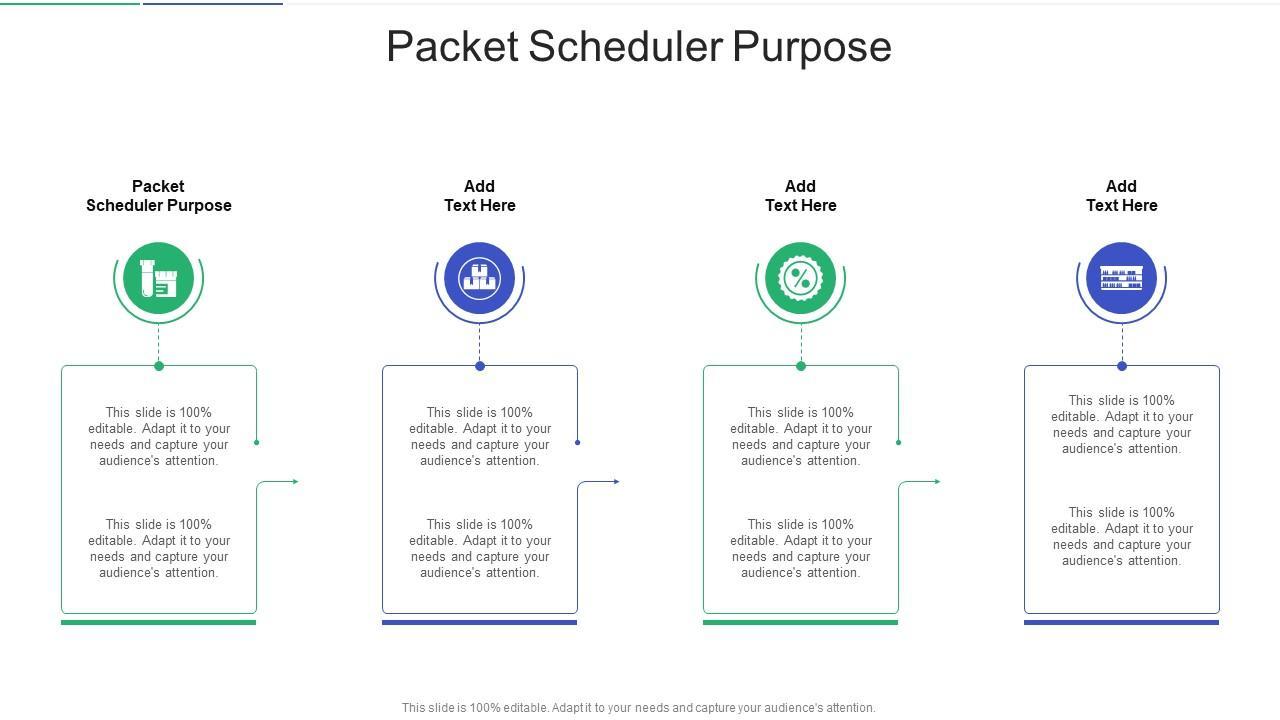 Packet Scheduler Purpose

Packet Scheduler Purpose

This slide is 100% editable. Adapt it to your needs and capture your audience's attention.

This slide is 100% editable. Adapt it to your needs and capture your audience's attention.

Add Text Here

This slide is 100% editable. Adapt it to your needs and capture your audience's attention.

This slide is 100% editable. Adapt it to your needs and capture your audience's attention.

Add Text Here

This slide is 100% editable. Adapt it to your needs and capture your audience's attention.

This slide is 100% editable. Adapt it to your needs and capture your audience's attention.

Add Text Here

This slide is 100% editable. Adapt it to your needs and capture your audience's attention.

This slide is 100% editable. Adapt it to your needs and capture your audience's attention.

This slide is 100% editable. Adapt it to your needs and capture your audience's attention.